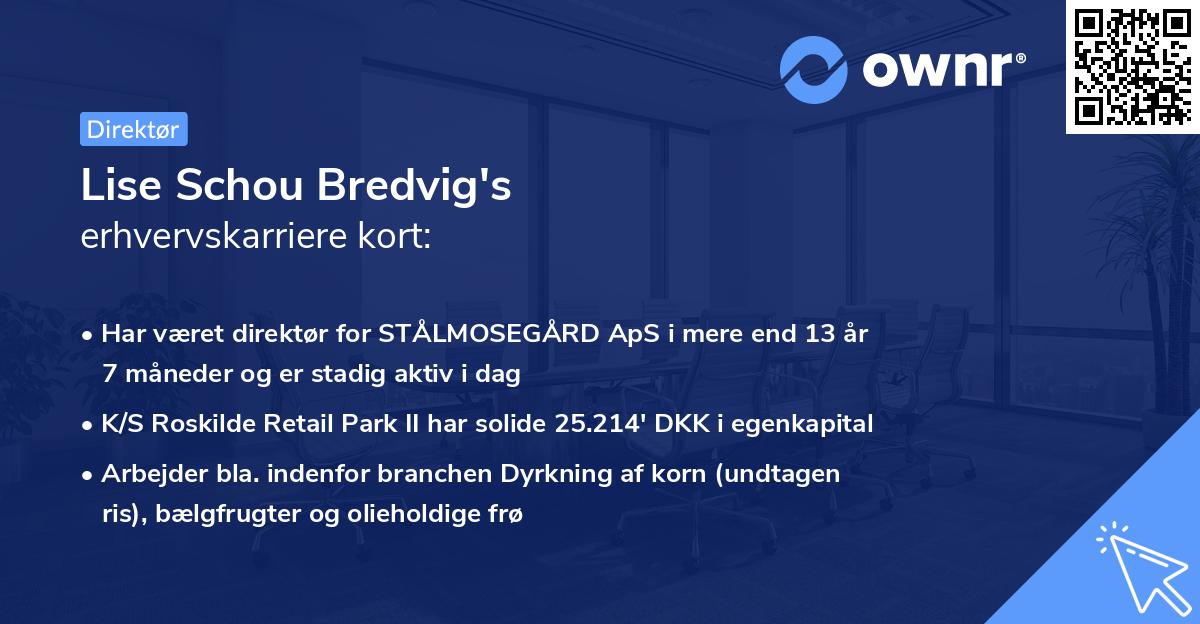 ownr®

Direktør

Lise Schou Bredvig's
erhvervskarriere kort:

• Har været direktør for STÅLMOSEGÅRD ApS i mere end 13 år 7 måneder og er stadig aktiv i dag

• K/S Roskilde Retail Park II har solide 25.214' DKK i egenkapital

• Arbejder bla. indenfor branchen Dyrkning af korn (undtagen ris), bælgfrugter og olieholdige frø